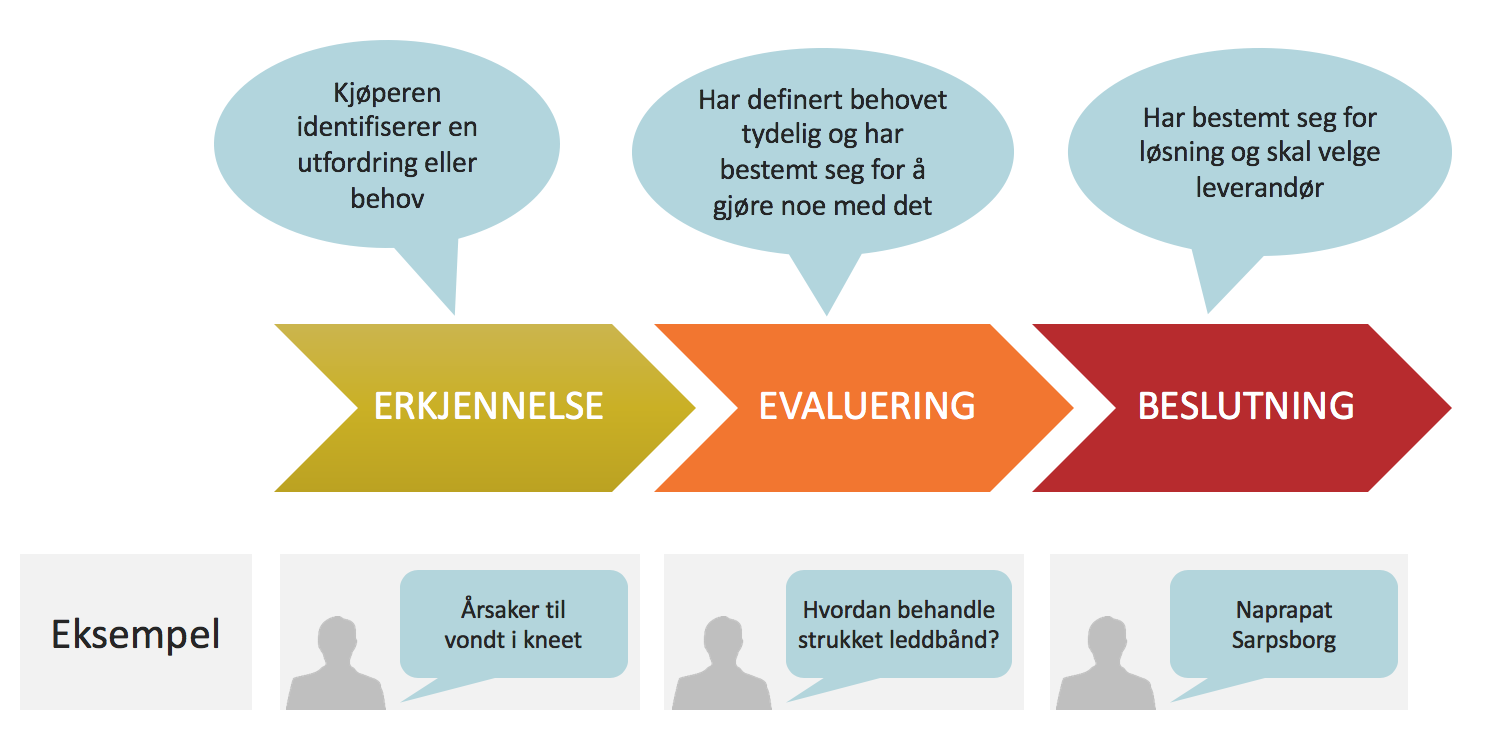 Kjøperen identifiserer en utfordring eller behov

Har definert behovet tydelig og har bestemt seg for å gjøre noe med det

Har bestemt seg for løsning og skal velge leverandør

ERKJENNELSE

EVALUERING

BESLUTNING

Eksempel

Årsaker til vondt i kneet

Hvordan behandle strukket leddbånd?

Naprapat Sarpsborg